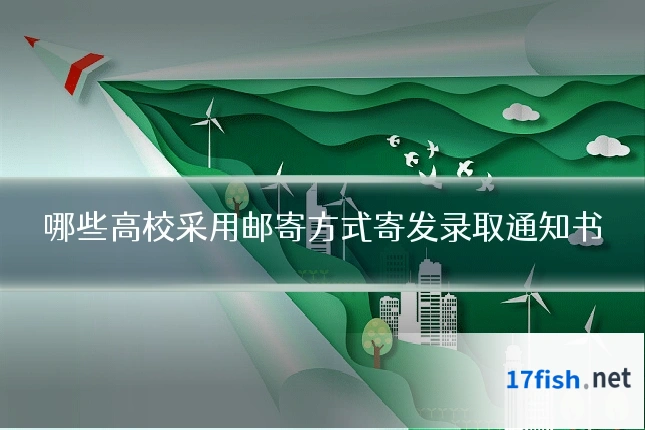 哪些高校采用邮寄方式寄发录取通知书

17fish.net